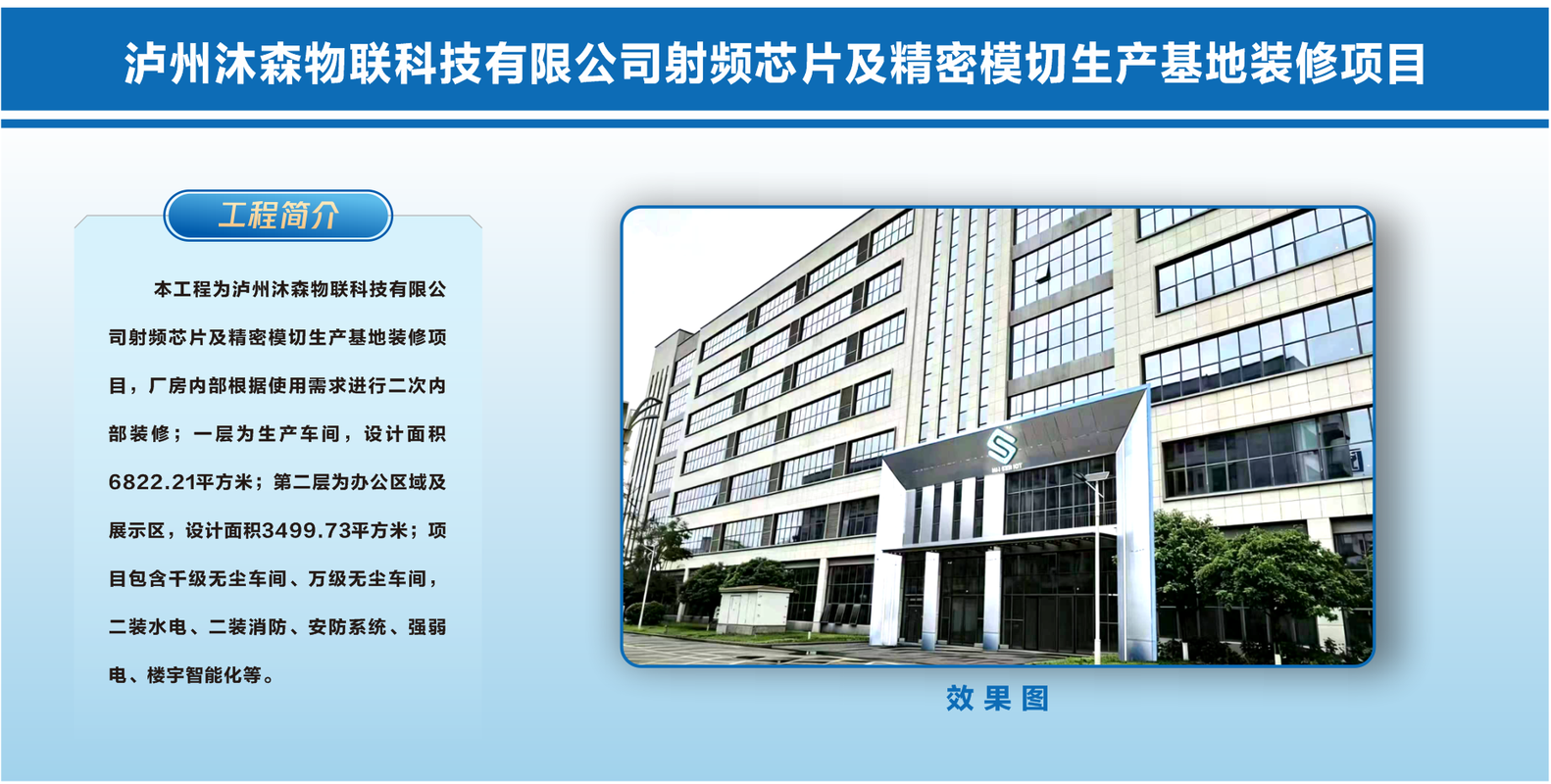 泸州沐森物联科技有限公司射频芯片及精密模切生产基地装修项目

工程简介

本工程为泸州沐森物联科技有限公司射频芯片及精密模切生产基地装修项目，厂房内部根据使用需求进行二次内部装修；一层为生产车间，设计面积6822.21平方米；第二层为办公区域及展示区，设计面积3499.73平方米；项目包含千级无尘车间、万级无尘车间，二装水电、二装消防、安防系统、强弱电、楼宇智能化等。

效果图